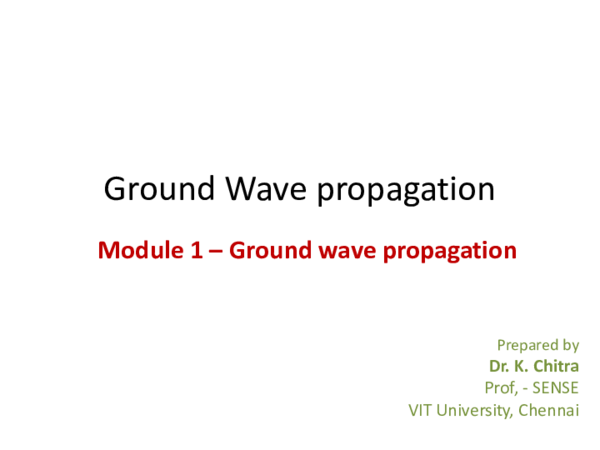 Ground Wave propagation

Module 1 – Ground wave propagation

Prepared by
Dr. K. Chitra
Prof, - SENSE
VIT University, Chennai